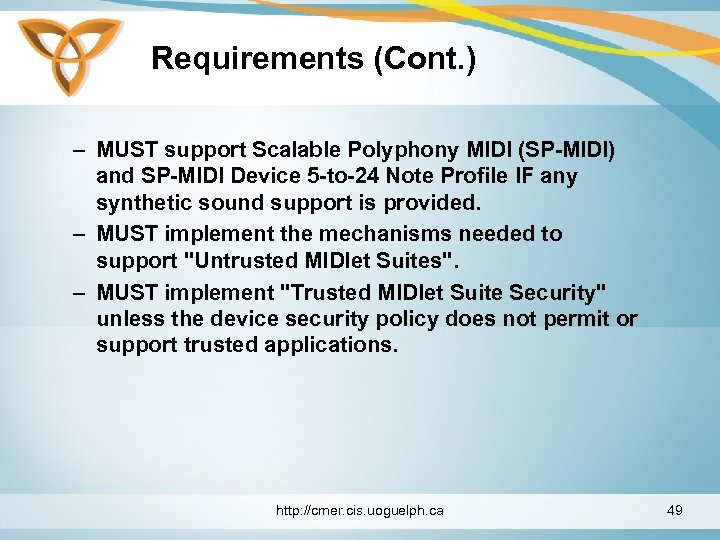 Requirements (Cont.)

– MUST support Scalable Polyphony MIDI (SP-MIDI) and SP-MIDI Device 5-to-24 Note Profile IF any synthetic sound support is provided.
– MUST implement the mechanisms needed to support "Untrusted MIDlet Suites".
– MUST implement "Trusted MIDlet Suite Security" unless the device security policy does not permit or support trusted applications.

http://cmer.cis.uoguelph.ca

49